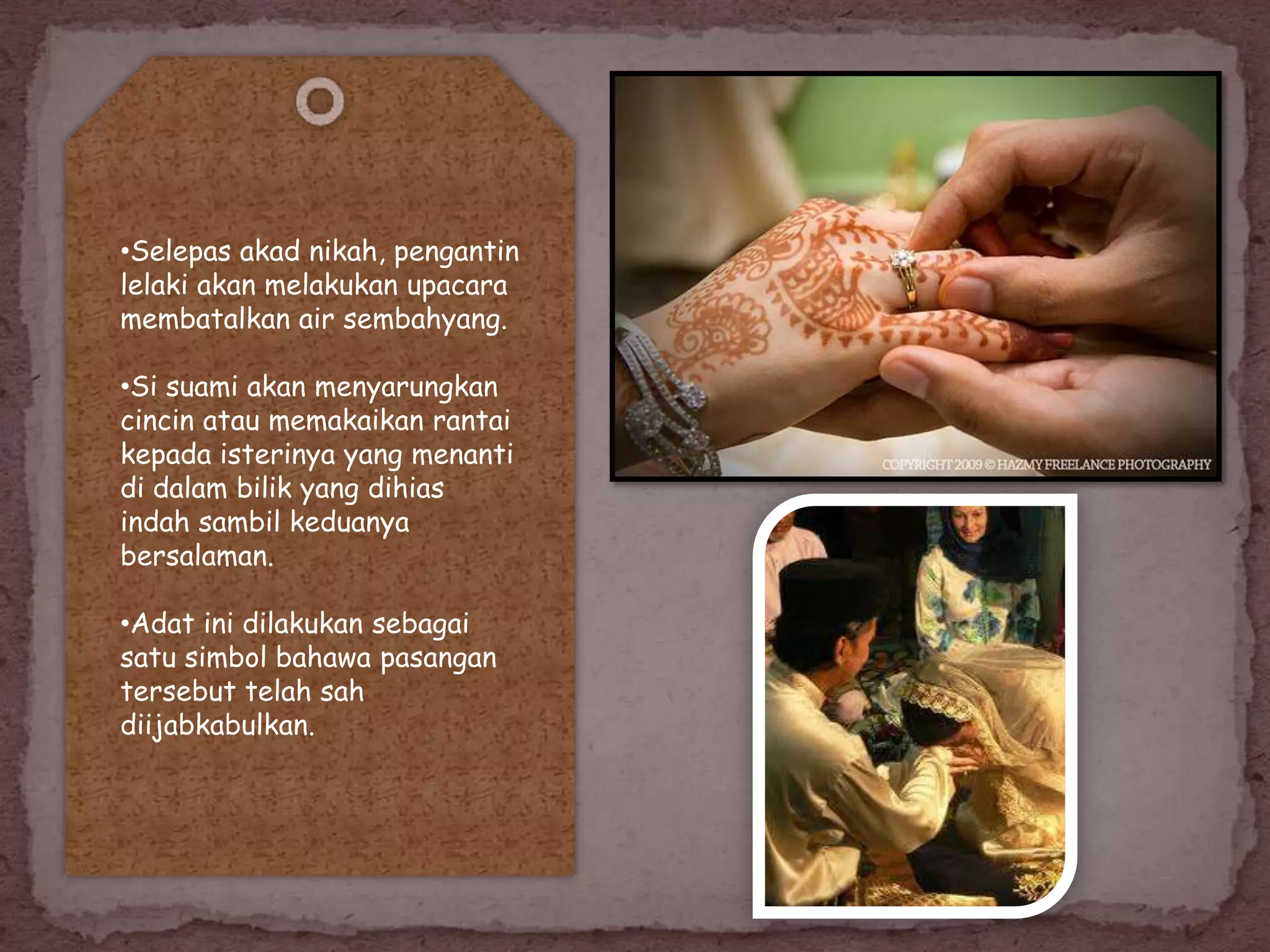 •Selepas akad nikah, pengantin lelaki akan melakukan upacara membatalkan air sembahyang.

•Si suami akan menyarungkan cincin atau memakaikan rantai kepada isterinya yang menanti di dalam bilik yang dihias indah sambil keduanya bersalaman.

•Adat ini dilakukan sebagai satu simbol bahawa pasangan tersebut telah sah diijabkabulkan.

COPYRIGHT 2009 © HAZMY FREELANCE PHOTOGRAPHY